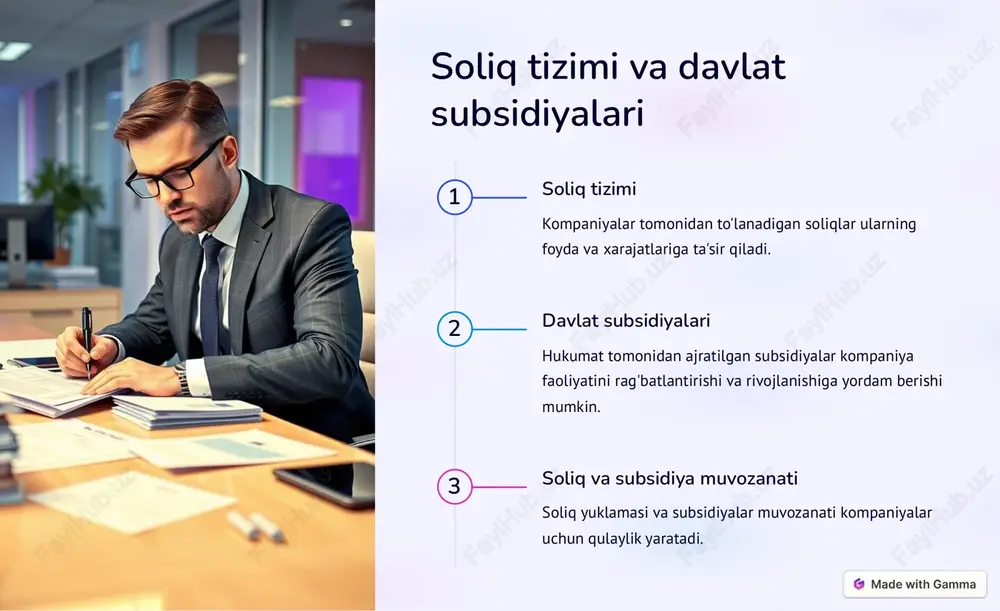 Soliq tizimi va davlat subsidiyalari

1

Soliq tizimi

Kompaniyalar tomonidan to'lanadigan soliqlar ularning foyda va xarajatlariga ta'sir qiladi.

2

Davlat subsidiyalari

Hukumat tomonidan ajratilgan subsidiyalar kompaniya faoliyatini rag'batlantirishi va rivojlanishiga yordam berishi mumkin.

3

Soliq va subsidiya muvozanati

Soliq yuklamasi va subsidiyalar muvozanati kompaniyalar uchun qulaylik yaratadi.

FaylHub.uz

Made with Gamma